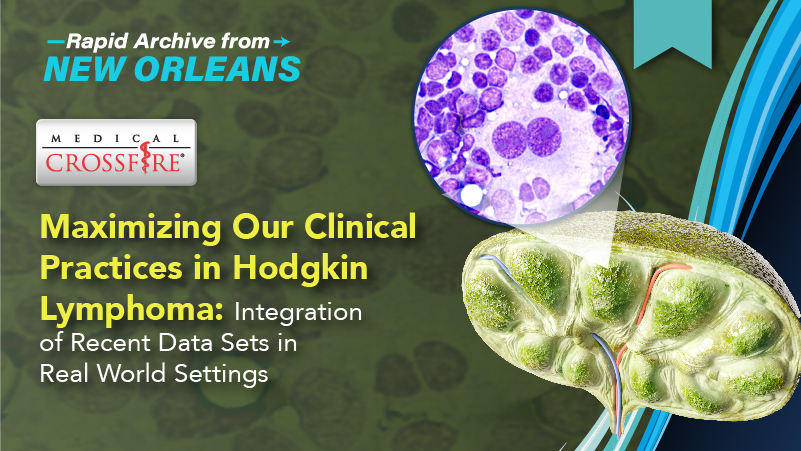 Rapid Archive from
NEW ORLEANS

MEDICAL
CROSSFIRE®

Maximizing Our Clinical Practices in Hodgkin Lymphoma: Integration of Recent Data Sets in Real World Settings